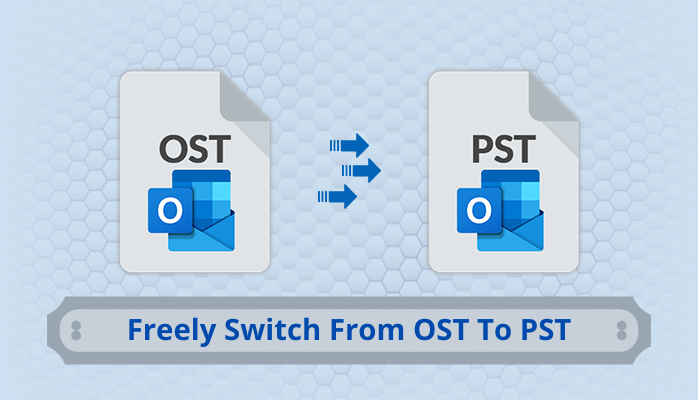 OST

O

PST

O

Freely Switch From OST To PST